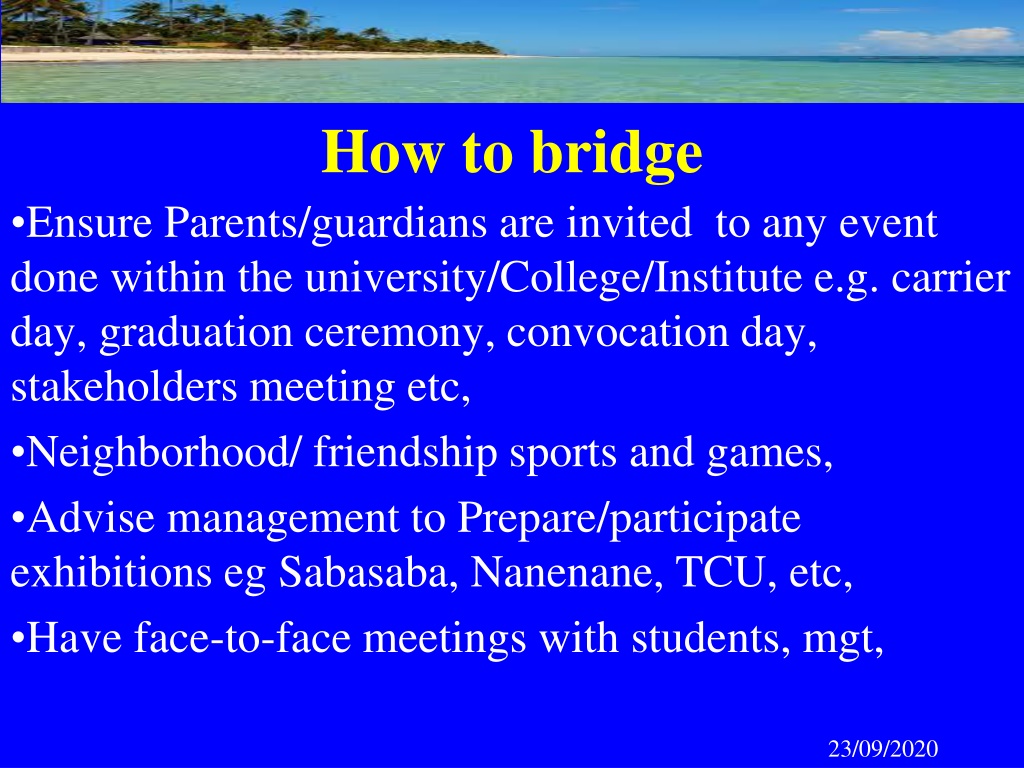 How to bridge

•Ensure Parents/guardians are invited to any event done within the university/College/Institute e.g. carrier day, graduation ceremony, convocation day, stakeholders meeting etc,

•Neighborhood/ friendship sports and games,

•Advise management to Prepare/participate exhibitions eg Sabasaba, Nanenane, TCU, etc,

•Have face-to-face meetings with students, mgt,

23/09/2020